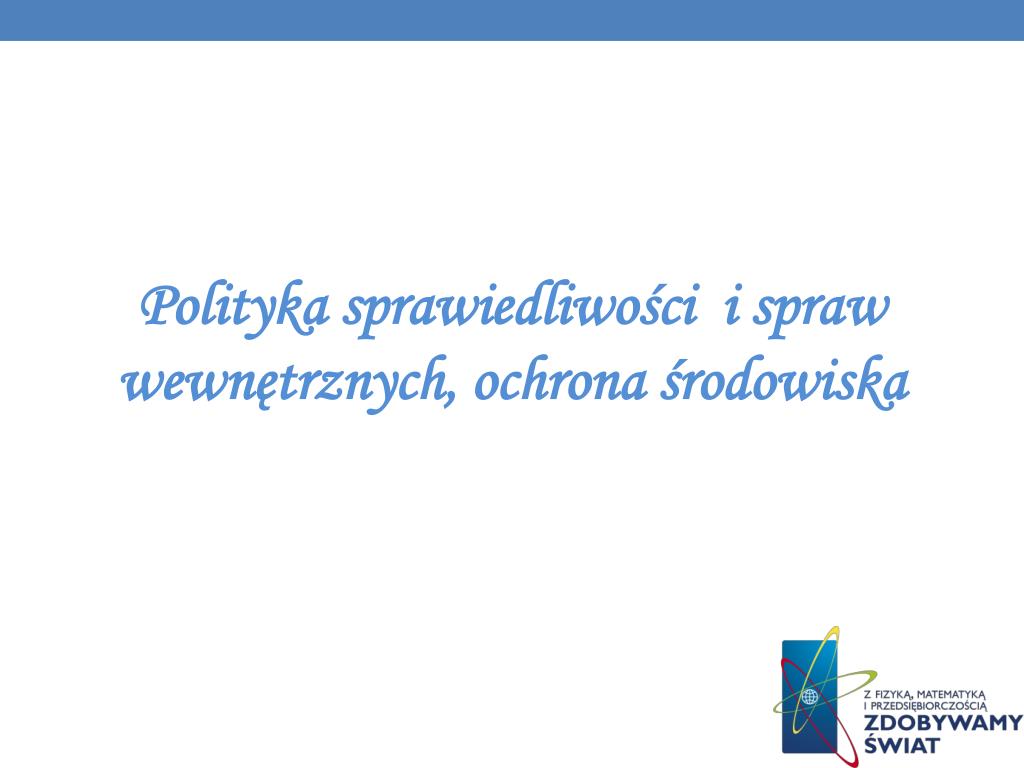 Polityka sprawiedliwości i spraw wewnętrznych, ochrona środowiska

Z FIZYKĄ, MATEMATYKĄ I PRZEDSIĘBIORCZOŚCIĄ
ZDOBYWAMY ŚWIAT